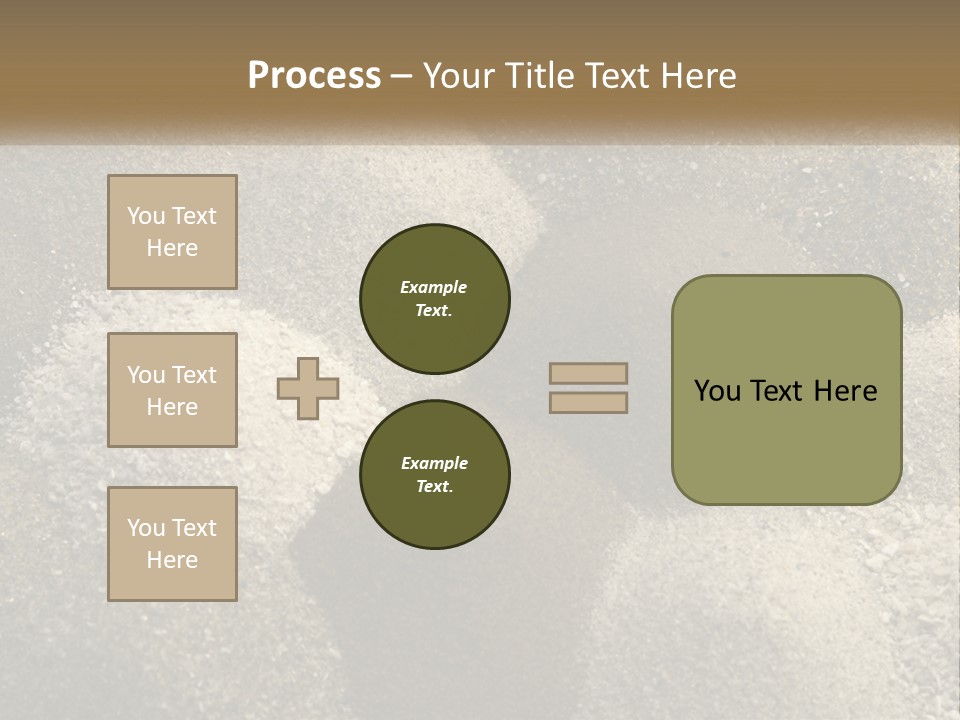 Process – Your Title Text Here

You Text Here

You Text Here

You Text Here

Example Text.

Example Text.

You Text Here